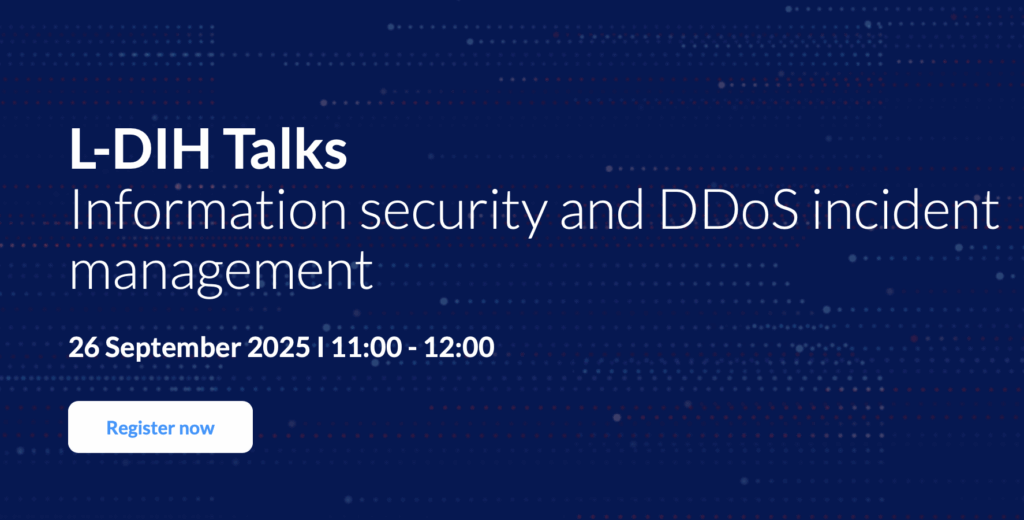 L-DIH Talks
Information security and DDoS incident management

26 September 2025 I 11:00 - 12:00

Register now